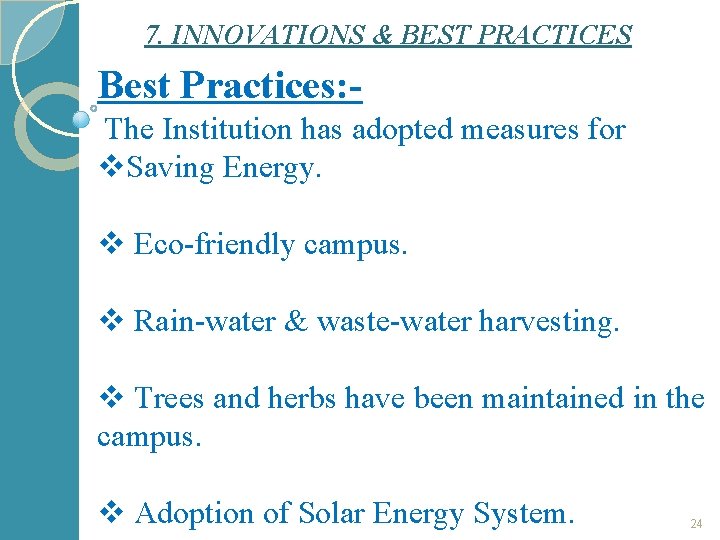 7. INNOVATIONS & BEST PRACTICES

Best Practices:-

The Institution has adopted measures for

❖Saving Energy.

❖ Eco-friendly campus.

❖ Rain-water & waste-water harvesting.

❖ Trees and herbs have been maintained in the campus.

❖ Adoption of Solar Energy System.

24